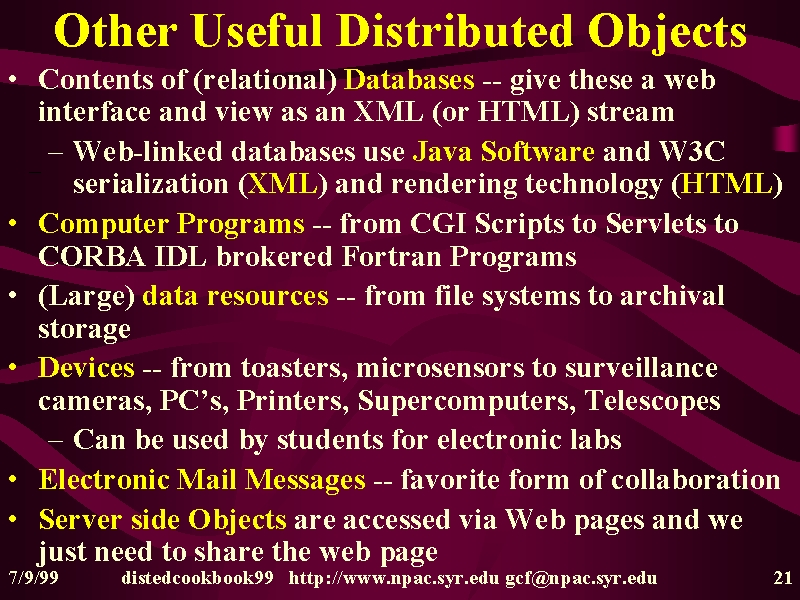 Other Useful Distributed Objects

• Contents of (relational) Databases -- give these a web interface and view as an XML (or HTML) stream

– Web-linked databases use Java Software and W3C serialization (XML) and rendering technology (HTML)

• Computer Programs -- from CGI Scripts to Servlets to CORBA IDL brokered Fortran Programs

• (Large) data resources -- from file systems to archival storage

• Devices -- from toasters, microsensors to surveillance cameras, PC's, Printers, Supercomputers, Telescopes

– Can be used by students for electronic labs

• Electronic Mail Messages -- favorite form of collaboration

• Server side Objects are accessed via Web pages and we just need to share the web page

7/9/99 distedcookbook99 http://www.npac.syr.edu gcf@npac.syr.edu 21